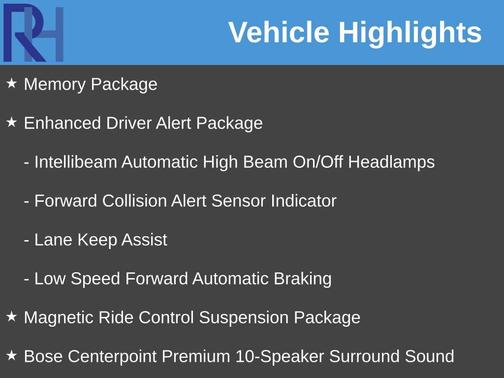 RH

Vehicle Highlights

★ Memory Package

★ Enhanced Driver Alert Package

- Intellibeam Automatic High Beam On/Off Headlamps

- Forward Collision Alert Sensor Indicator

- Lane Keep Assist

- Low Speed Forward Automatic Braking

★ Magnetic Ride Control Suspension Package

★ Bose Centerpoint Premium 10-Speaker Surround Sound